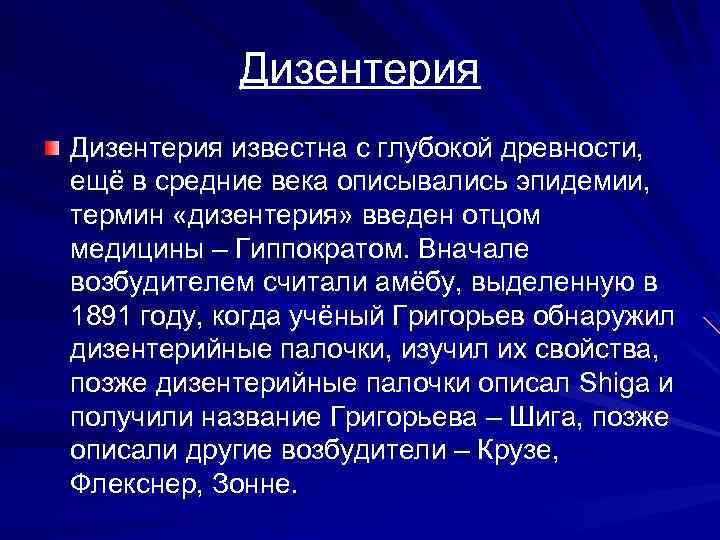 Дизентерия

Дизентерия известна с глубокой древности, ещё в средние века описывались эпидемии, термин «дизентерия» введен отцом медицины – Гиппократом. Вначале возбудителем считали амёбу, выделенную в 1891 году, когда учёный Григорьев обнаружил дизентерийные палочки, изучил их свойства, позже дизентерийные палочки описал Shiga и получили название Григорьева – Шига, позже описали другие возбудители – Крузе, Флекснер, Зонне.